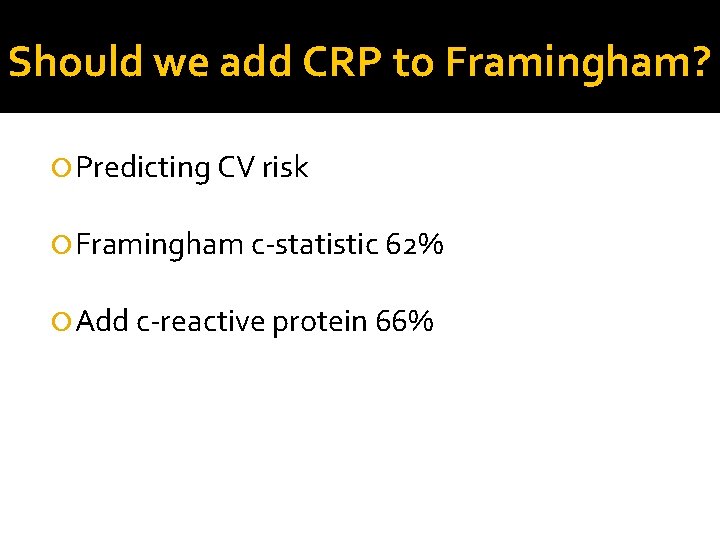 Should we add CRP to Framingham?

Predicting CV risk

Framingham c-statistic 62%

Add c-reactive protein 66%